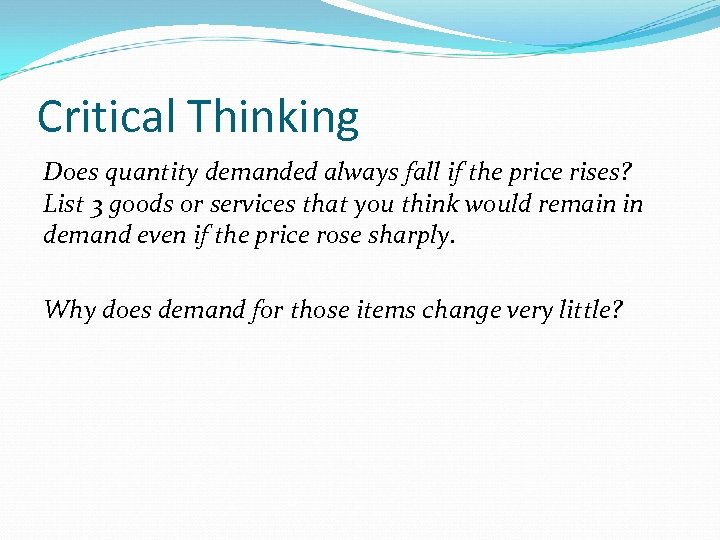 Critical Thinking

Does quantity demanded always fall if the price rises? List 3 goods or services that you think would remain in demand even if the price rose sharply.

Why does demand for those items change very little?